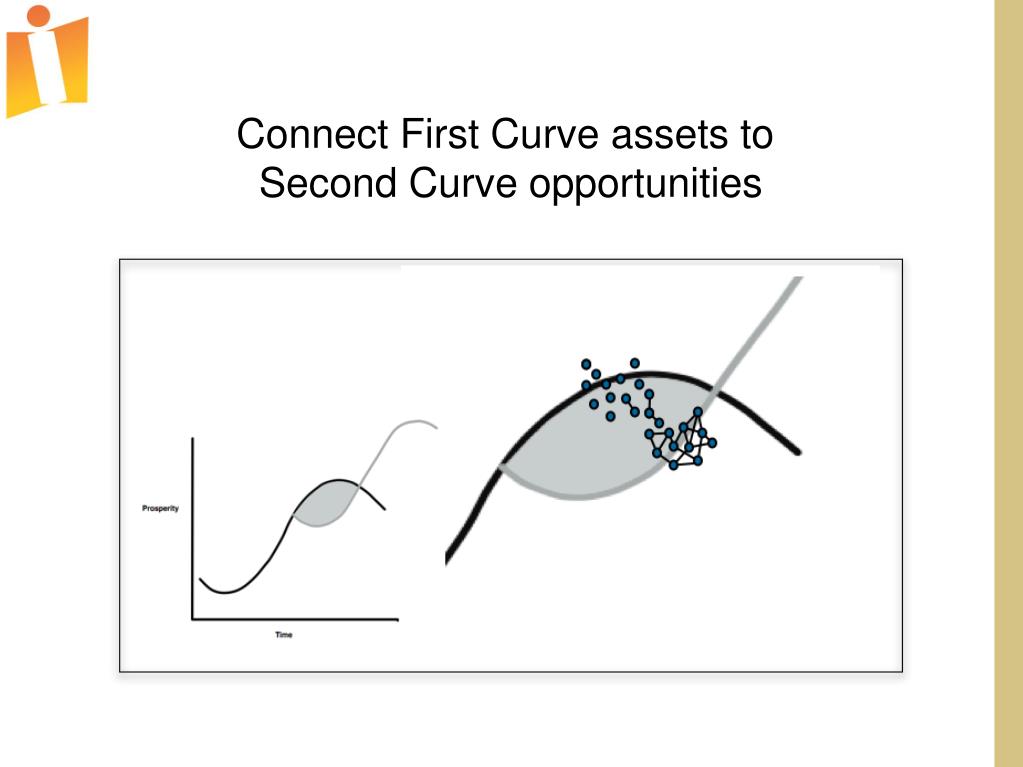 Connect First Curve assets to Second Curve opportunities

Prosperity

Time